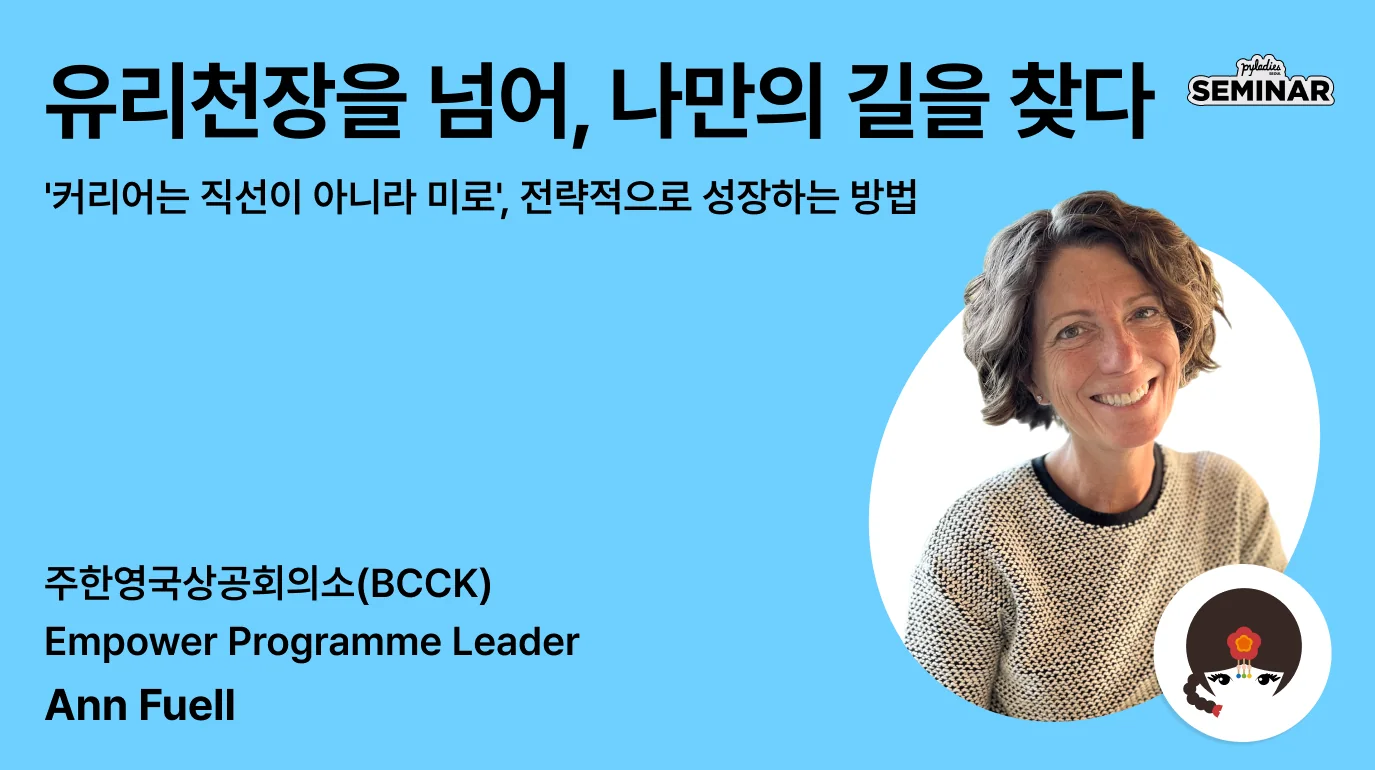 유리천장을 넘어, 나만의 길을 찾다

pyladies SEMINAR

'커리어는 직선이 아니라 미로', 전략적으로 성장하는 방법

주한영국상공회의소(BCCK)
Empower Programme Leader
Ann Fuell